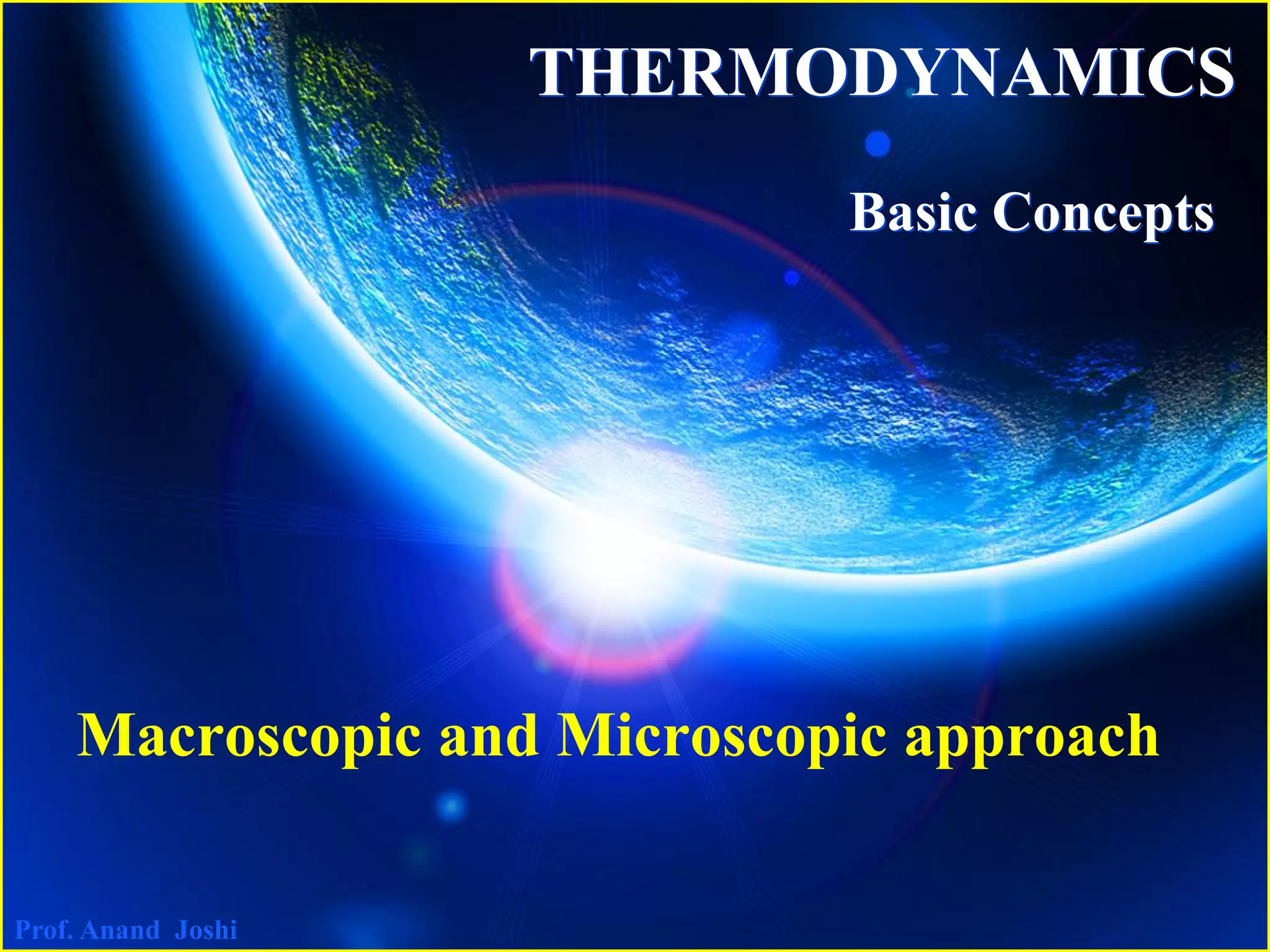 THERMODYNAMICS

Basic Concepts

Macroscopic and Microscopic approach

Prof. Anand Joshi